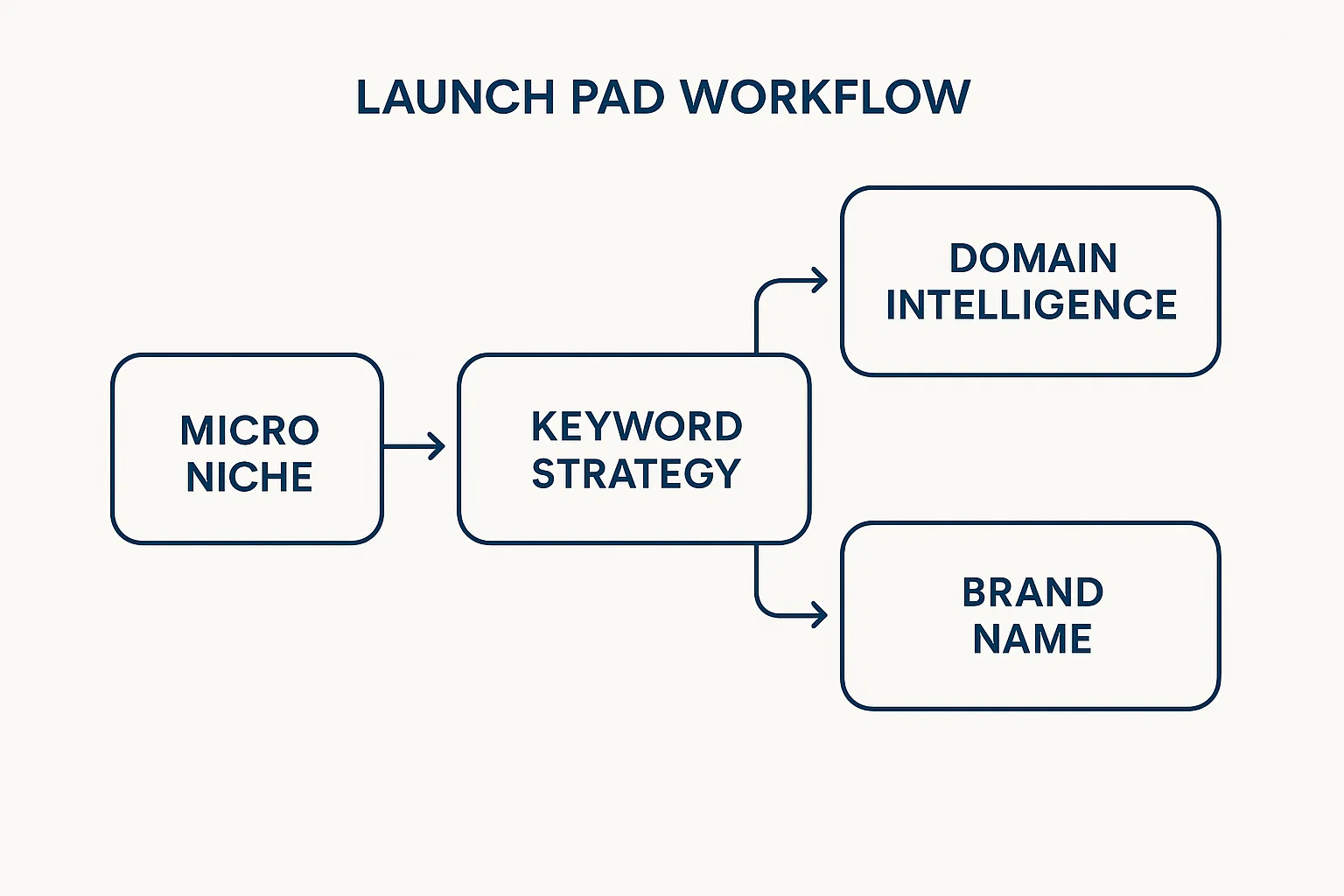 LAUNCH PAD WORKFLOW

MICRO NICHE

KEYWORD STRATEGY

DOMAIN INTELLIGENCE

BRAND NAME